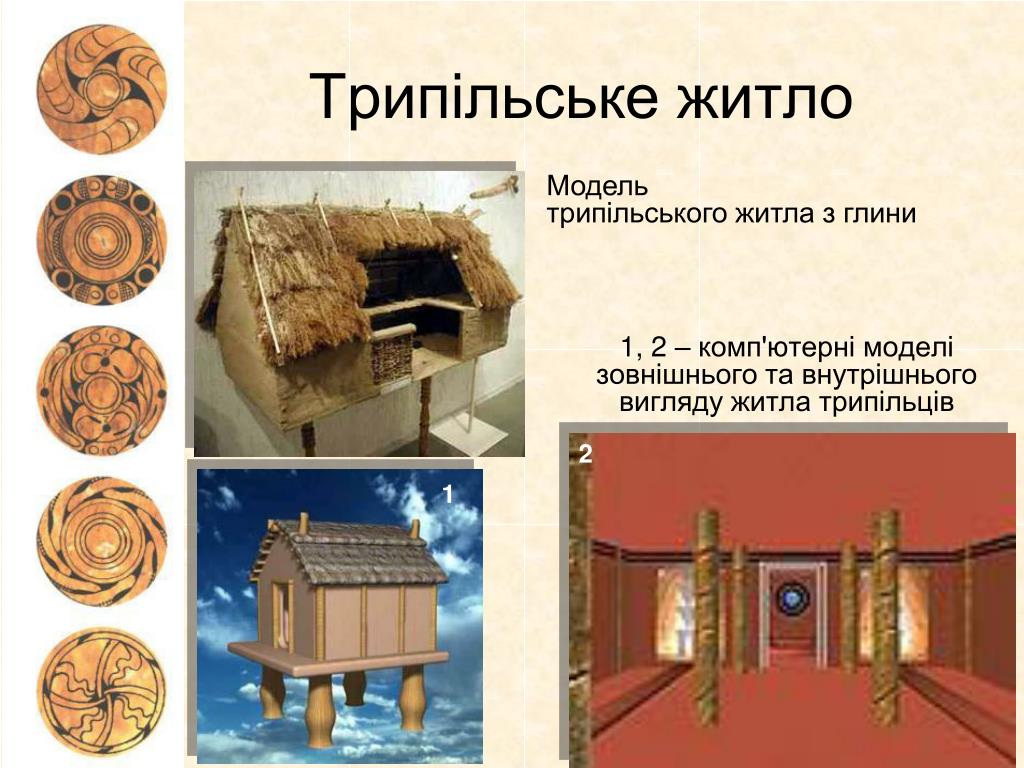 Трипільське житло

Модель
трипільського житла з глини

1, 2 – комп'ютерні моделі зовнішнього та внутрішнього вигляду житла трипільців

1

2